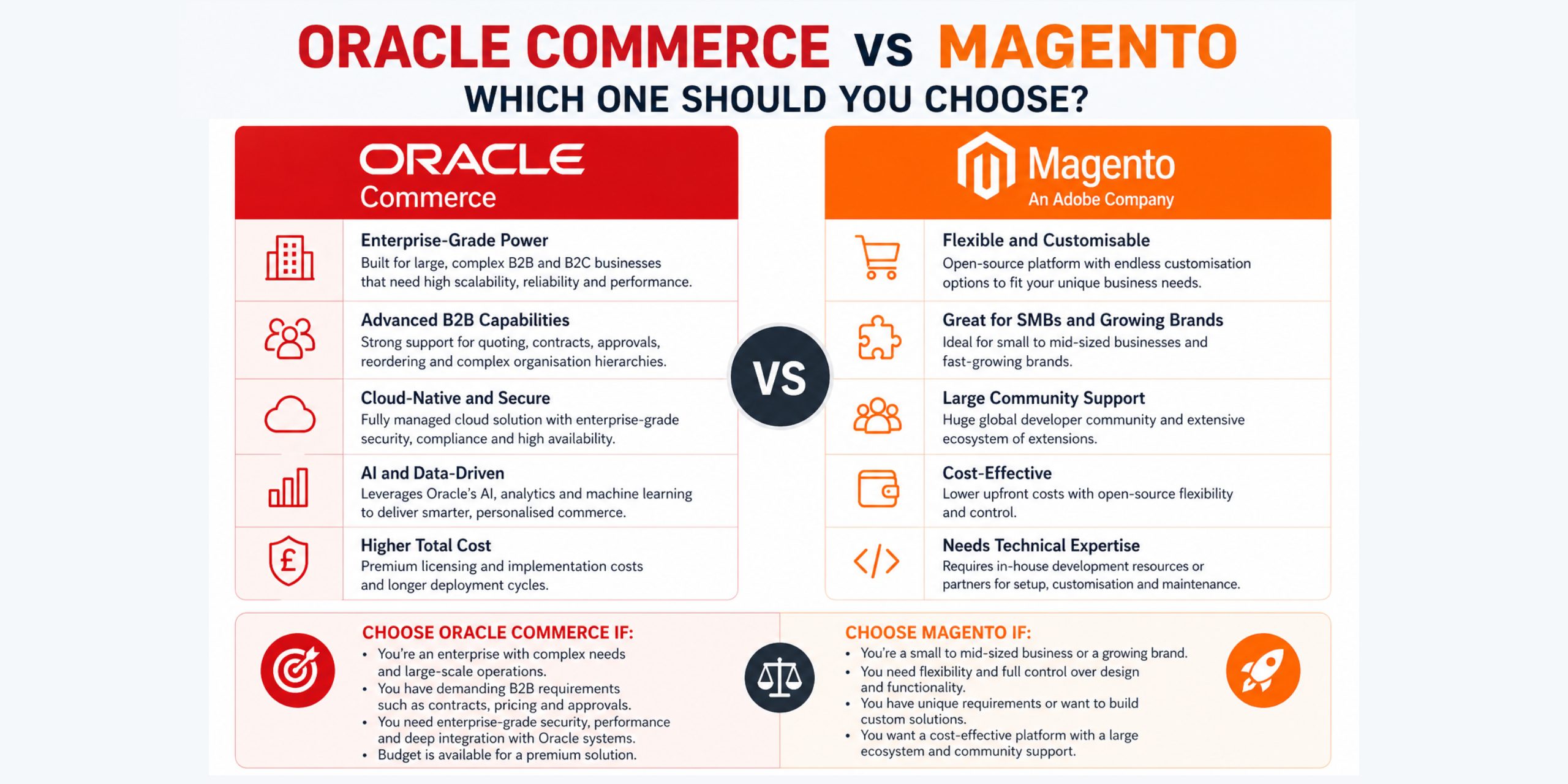 ORACLE COMMERCE vs MAGENTO
WHICH ONE SHOULD YOU CHOOSE?

ORACLE
Commerce

Enterprise-Grade Power
Built for large, complex B2B and B2C businesses that need high scalability, reliability and performance.

Advanced B2B Capabilities
Strong support for quoting, contracts, approvals, reordering and complex organisation hierarchies.

Cloud-Native and Secure
Fully managed cloud solution with enterprise-grade security, compliance and high availability.

AI and Data-Driven
Leverages Oracle's AI, analytics and machine learning to deliver smarter, personalised commerce.

Higher Total Cost
Premium licensing and implementation costs and longer deployment cycles.

VS

Magento
An Adobe Company

Flexible and Customisable
Open-source platform with endless customisation options to fit your unique business needs.

Great for SMBs and Growing Brands
Ideal for small to mid-sized businesses and fast-growing brands.

Large Community Support
Huge global developer community and extensive ecosystem of extensions.

Cost-Effective
Lower upfront costs with open-source flexibility and control.

Needs Technical Expertise
Requires in-house development resources or partners for setup, customisation and maintenance.

CHOOSE ORACLE COMMERCE IF:
• You're an enterprise with complex needs and large-scale operations.
• You have demanding B2B requirements such as contracts, pricing and approvals.
• You need enterprise-grade security, performance and deep integration with Oracle systems.
• Budget is available for a premium solution.

CHOOSE MAGENTO IF:
• You're a small to mid-sized business or a growing brand.
• You need flexibility and full control over design and functionality.
• You have unique requirements or want to build custom solutions.
• You want a cost-effective platform with a large ecosystem and community support.